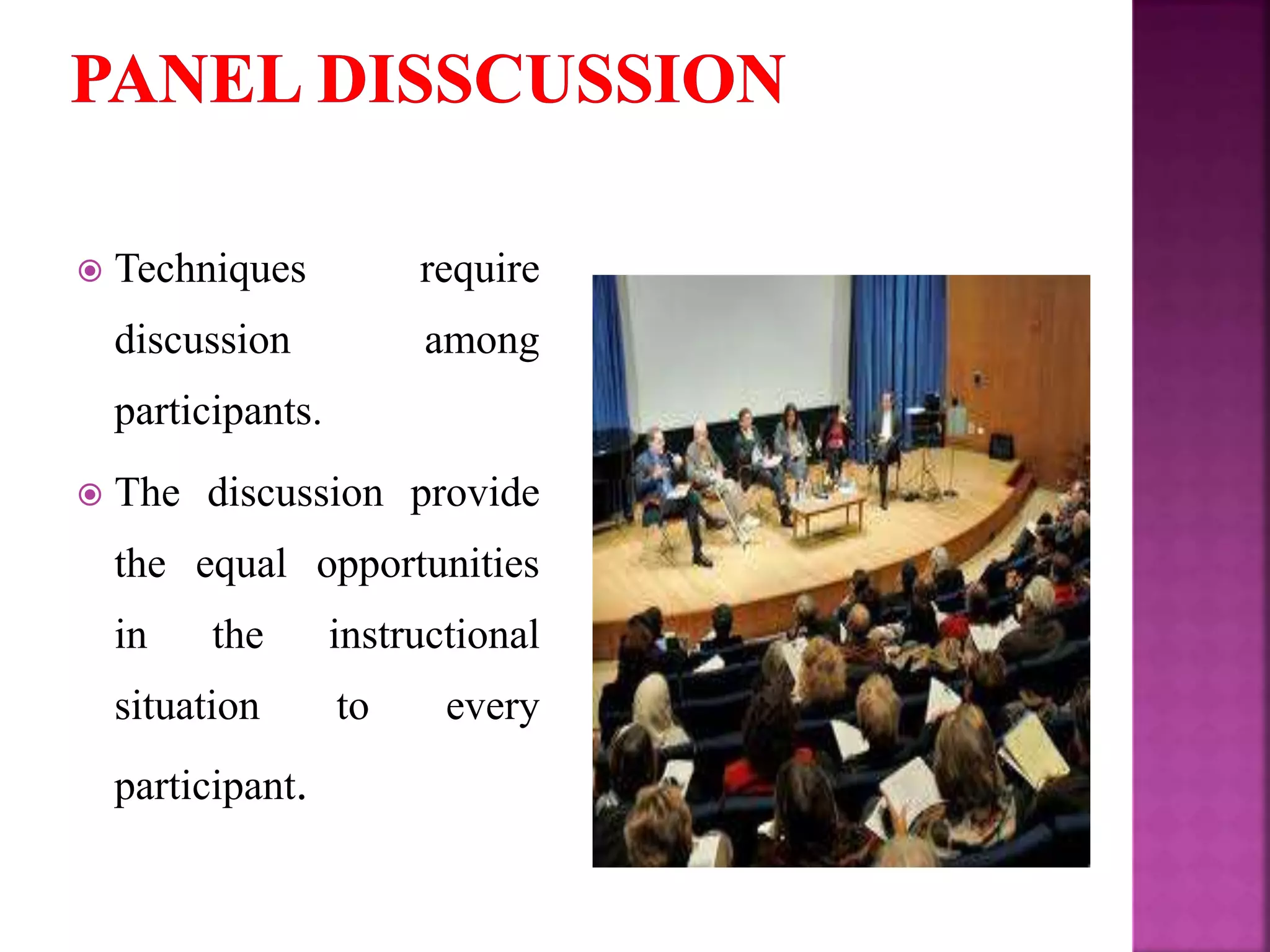 PANEL DISSCUSSION

Techniques require discussion among participants.

The discussion provide the equal opportunities in the instructional situation to every participant.